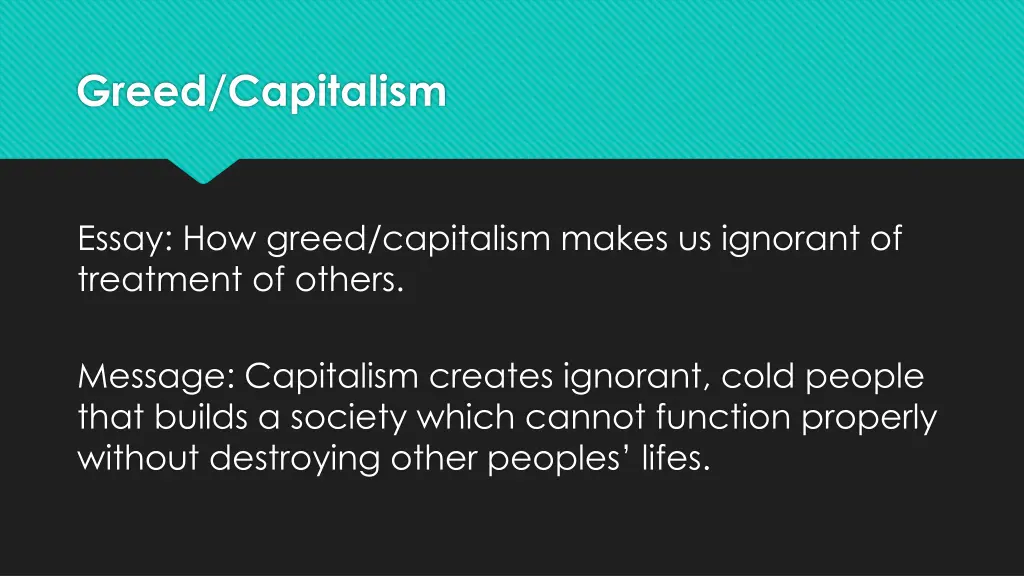 Greed/Capitalism

Essay: How greed/capitalism makes us ignorant of treatment of others.

Message: Capitalism creates ignorant, cold people that builds a society which cannot function properly without destroying other peoples’ lifes.